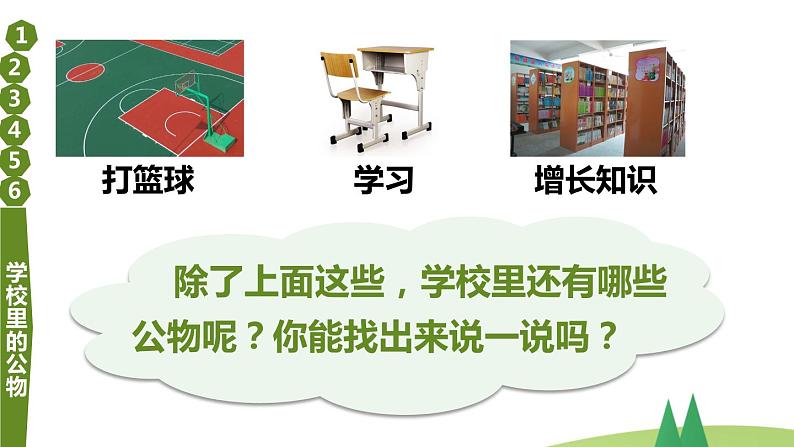 1
2
3
4
5
6
学校里的公物

打篮球

学习

增长知识

除了上面这些，学校里还有哪些公物呢？你能找出来说一说吗？